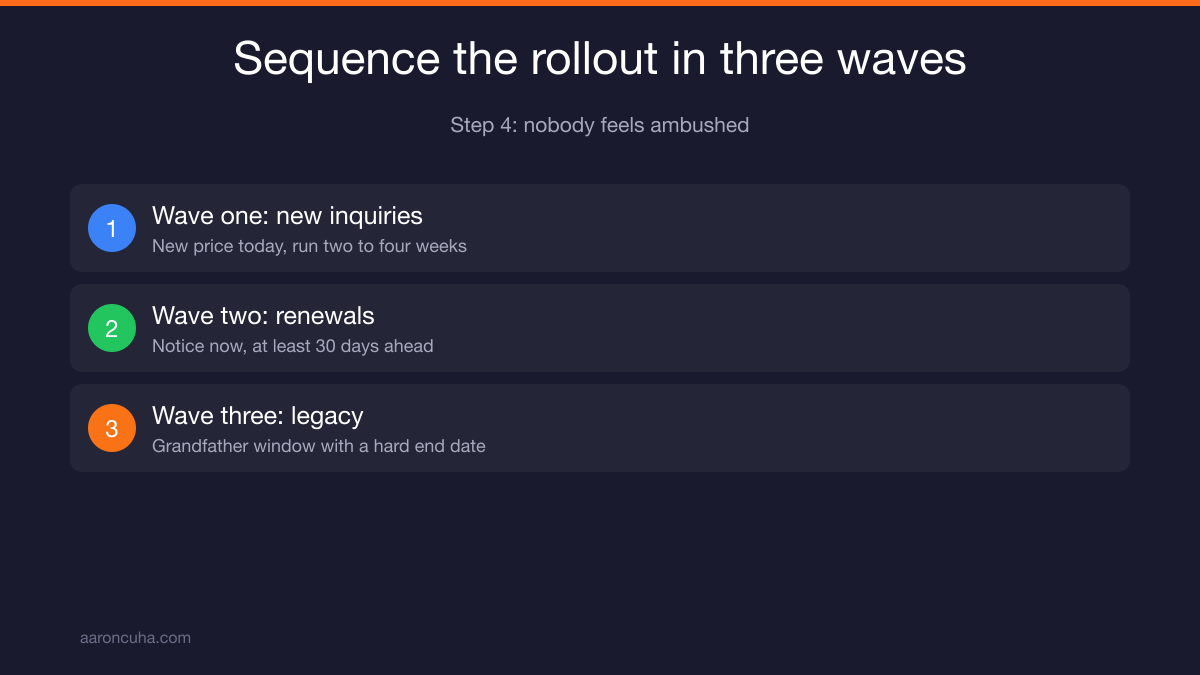 Sequence the rollout in three waves

Step 4: nobody feels ambushed

1 Wave one: new inquiries
New price today, run two to four weeks

2 Wave two: renewals
Notice now, at least 30 days ahead

3 Wave three: legacy
Grandfather window with a hard end date

aaroncuha.com